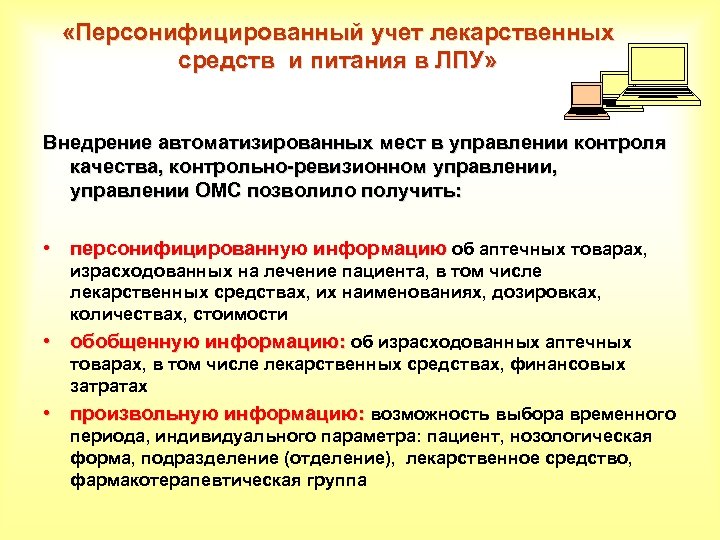 «Персонифицированный учет лекарственных средств и питания в ЛПУ»

Внедрение автоматизированных мест в управлении контроля качества, контрольно-ревизионном управлении, управлении ОМС позволило получить:

• персонифицированную информацию об аптечных товарах, израсходованных на лечение пациента, в том числе лекарственных средствах, их наименованиях, дозировках, количествах, стоимости
• обобщенную информацию: об израсходованных аптечных товарах, в том числе лекарственных средствах, финансовых затратах
• произвольную информацию: возможность выбора временного периода, индивидуального параметра: пациент, нозологическая форма, подразделение (отделение), лекарственное средство, фармакотерапевтическая группа